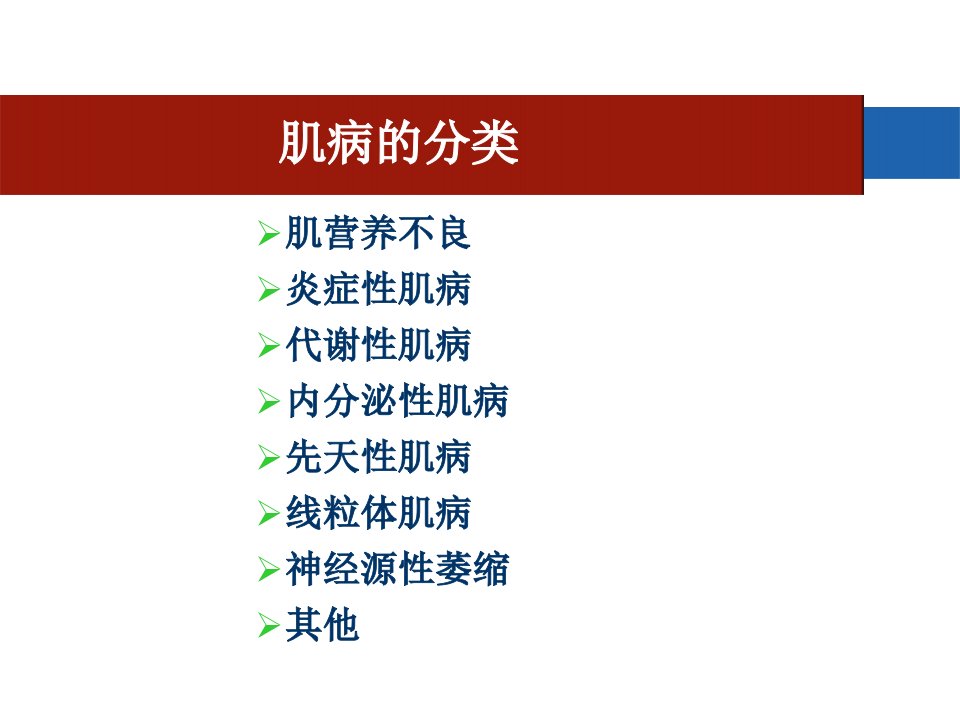 肌病的分类

➢肌营养不良
➢炎症性肌病
➢代谢性肌病
➢内分泌性肌病
➢先天性肌病
➢线粒体肌病
➢神经源性萎缩
➢其他